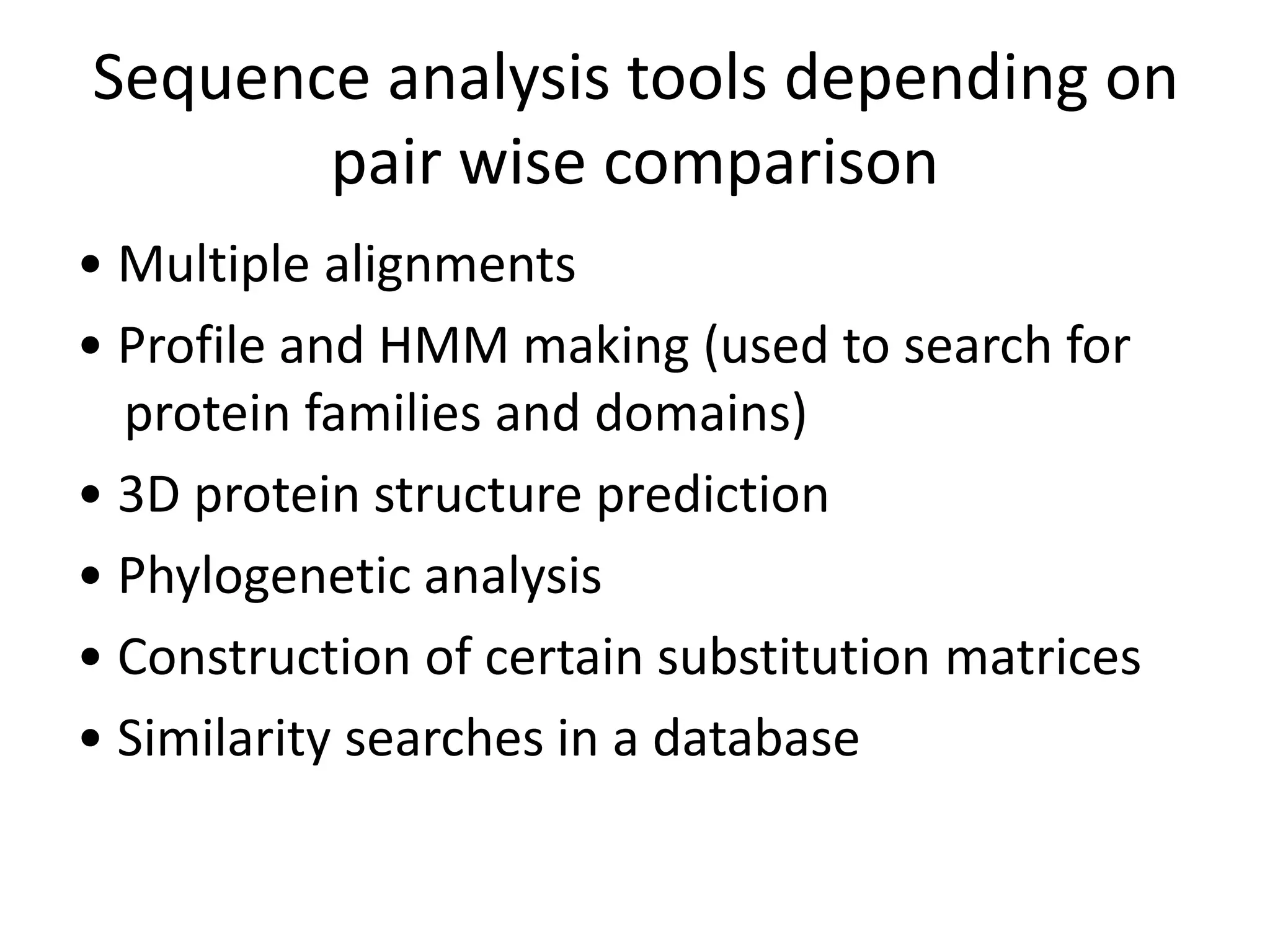 Sequence analysis tools depending on pair wise comparison

• Multiple alignments
• Profile and HMM making (used to search for protein families and domains)
• 3D protein structure prediction
• Phylogenetic analysis
• Construction of certain substitution matrices
• Similarity searches in a database